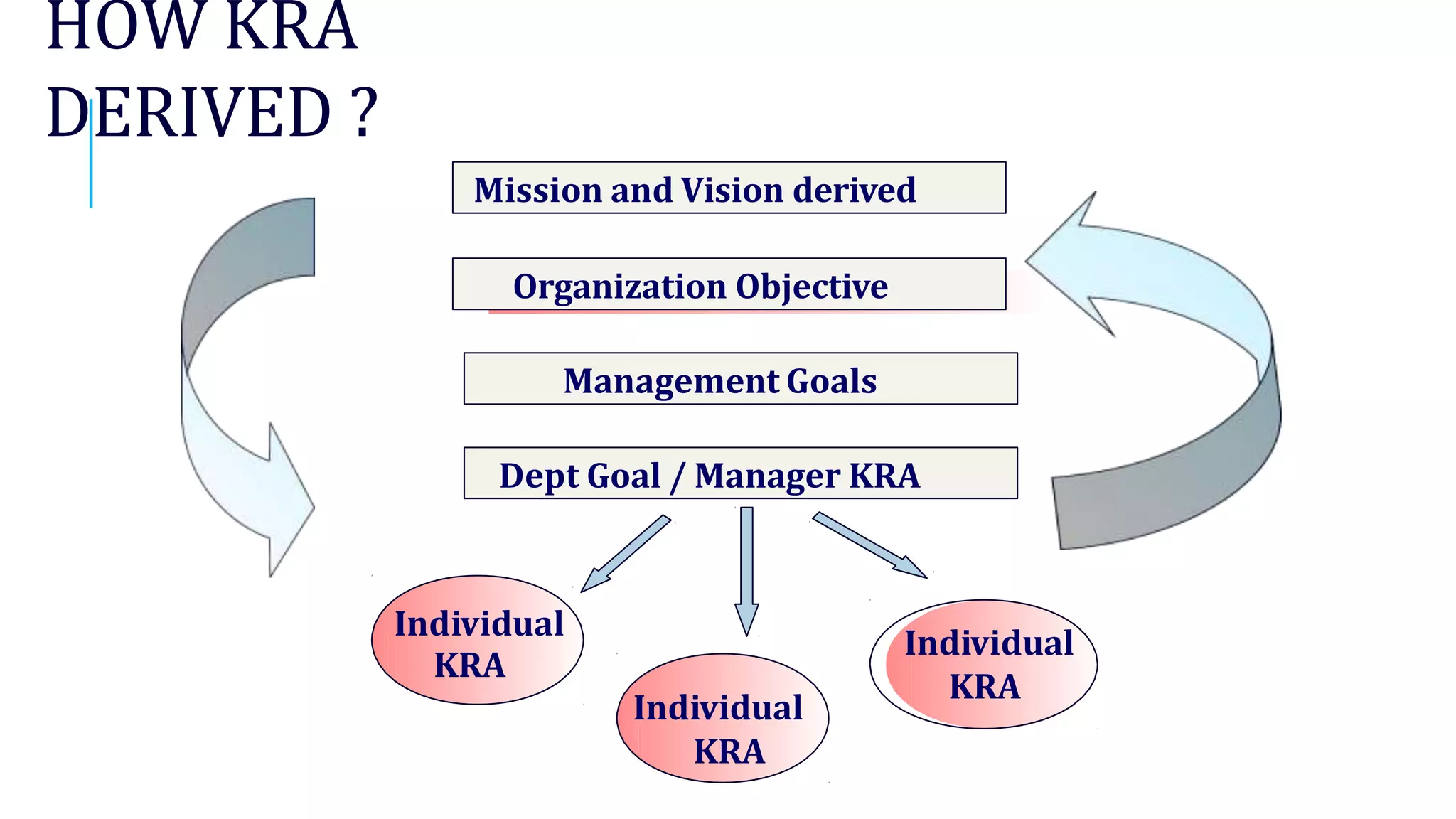 HOW KRA DERIVED ?

Mission and Vision derived

Organization Objective

Management Goals

Dept Goal / Manager KRA

Individual KRA

Individual KRA

Individual KRA